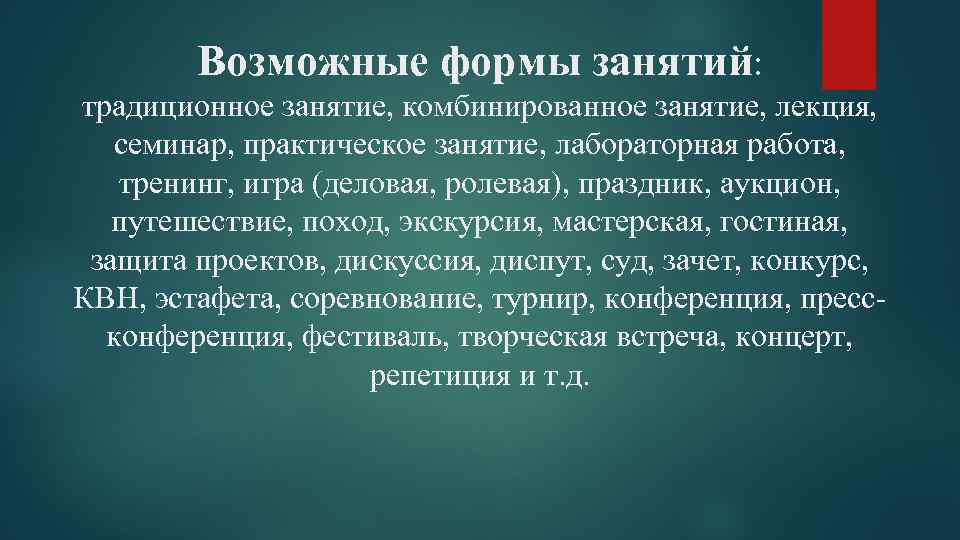 Возможные формы занятий:

традиционное занятие, комбинированное занятие, лекция, семинар, практическое занятие, лабораторная работа, тренинг, игра (деловая, ролевая), праздник, аукцион, путешествие, поход, экскурсия, мастерская, гостиная, защита проектов, дискуссия, диспут, суд, зачет, конкурс, КВН, эстафета, соревнование, турнир, конференция, пресс-конференция, фестиваль, творческая встреча, концерт, репетиция и т.д.